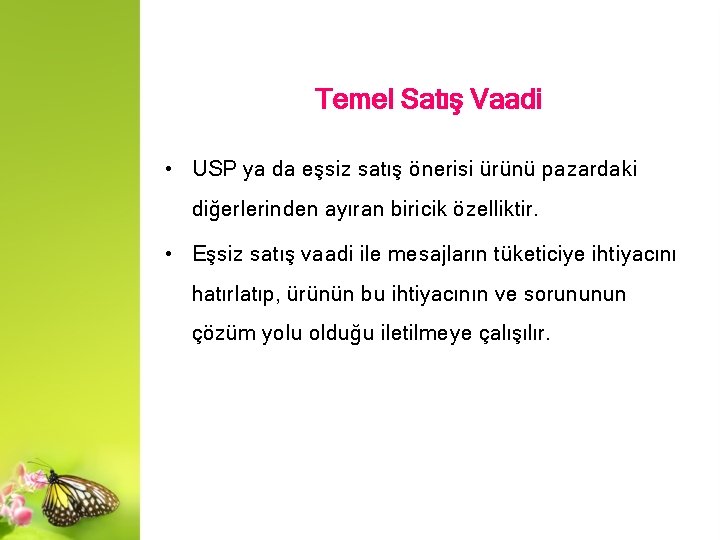 Temel Satış Vaadi

• USP ya da eşsiz satış önerisi ürünü pazardaki diğerlerinden ayıran biricik özelliktir.

• Eşsiz satış vaadi ile mesajların tüketiciye ihtiyacını hatırlatıp, ürünün bu ihtiyacının ve sorununun çözüm yolu olduğu iletilmeye çalışılır.